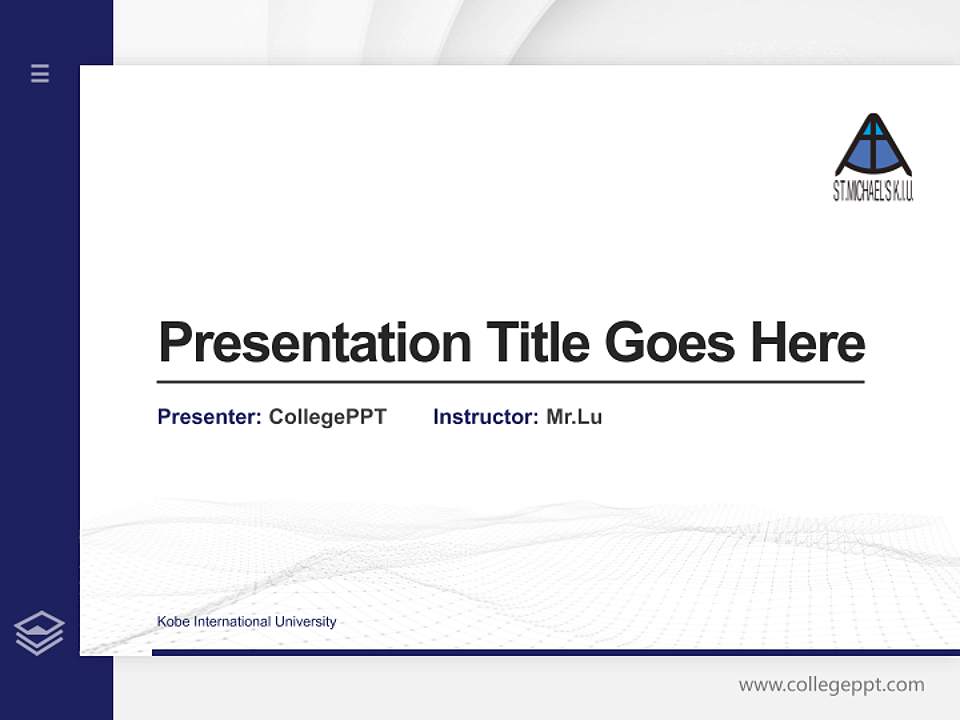 ST.MICHAEL'S K.I.U.

Presentation Title Goes Here

Presenter: CollegePPT Instructor: Mr.Lu

Kobe International University

www.collegeppt.com